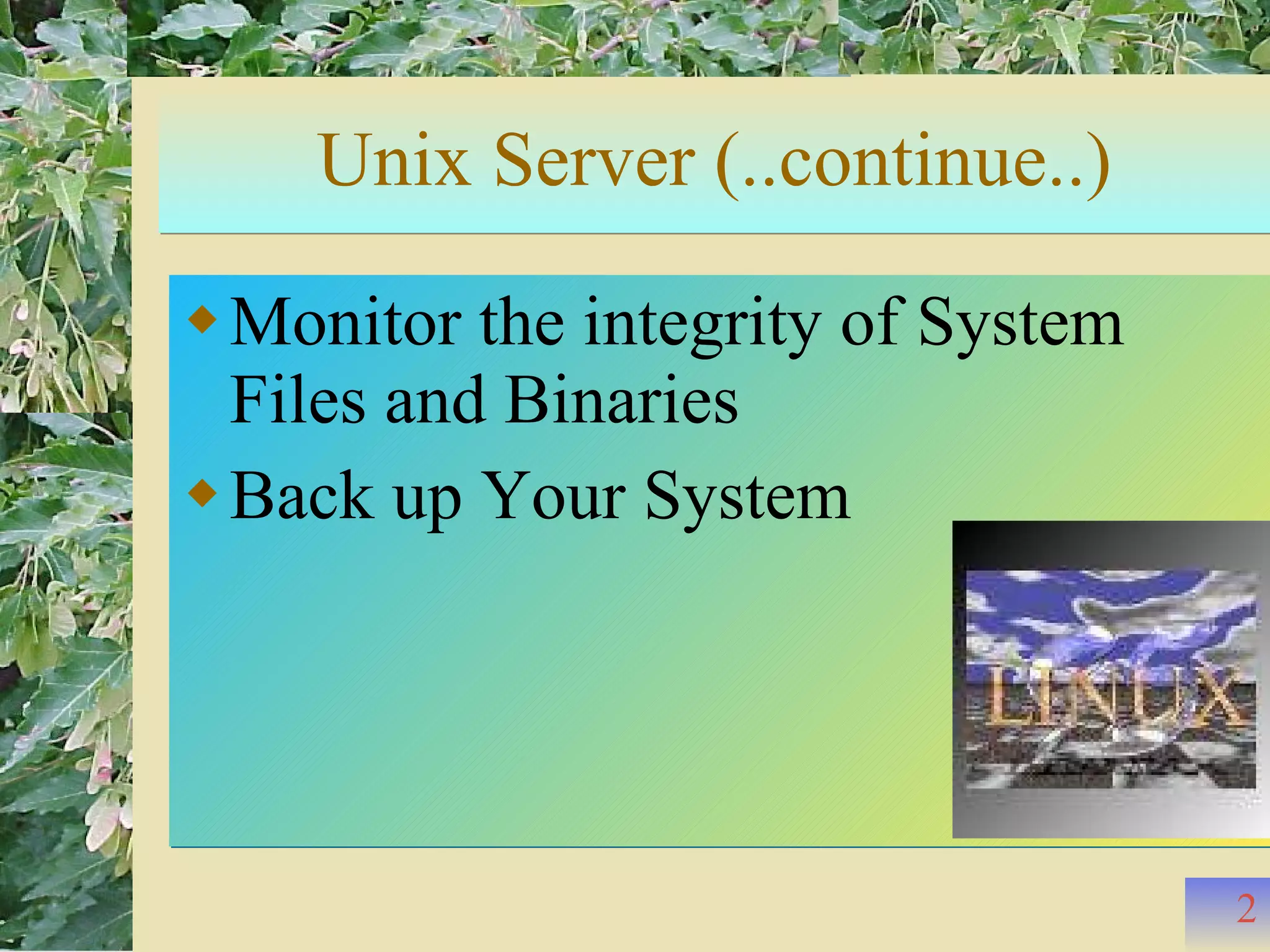 Unix Server (..continue..)

◆ Monitor the integrity of System Files and Binaries

◆ Back up Your System

LINUX

2